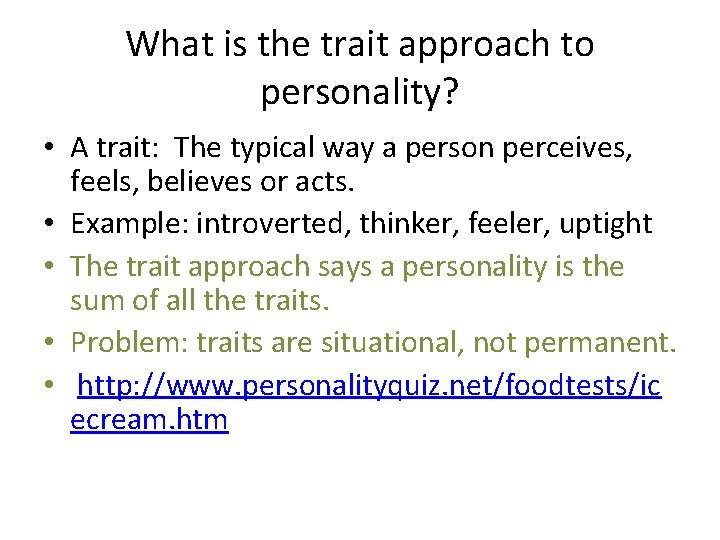 What is the trait approach to personality?

• A trait: The typical way a person perceives, feels, believes or acts.
• Example: introverted, thinker, feeler, uptight
• The trait approach says a personality is the sum of all the traits.
• Problem: traits are situational, not permanent.
• http://www.personalityquiz.net/foodtests/icecream.htm